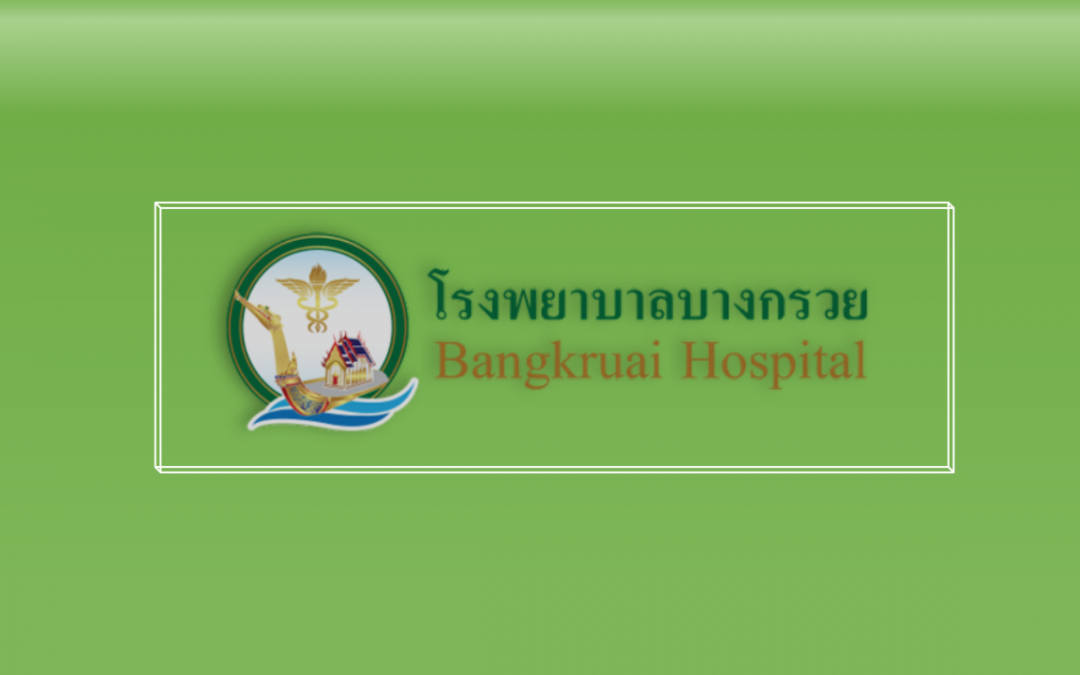 โรงพยาบาลบางกรวย
Bangkruai Hospital